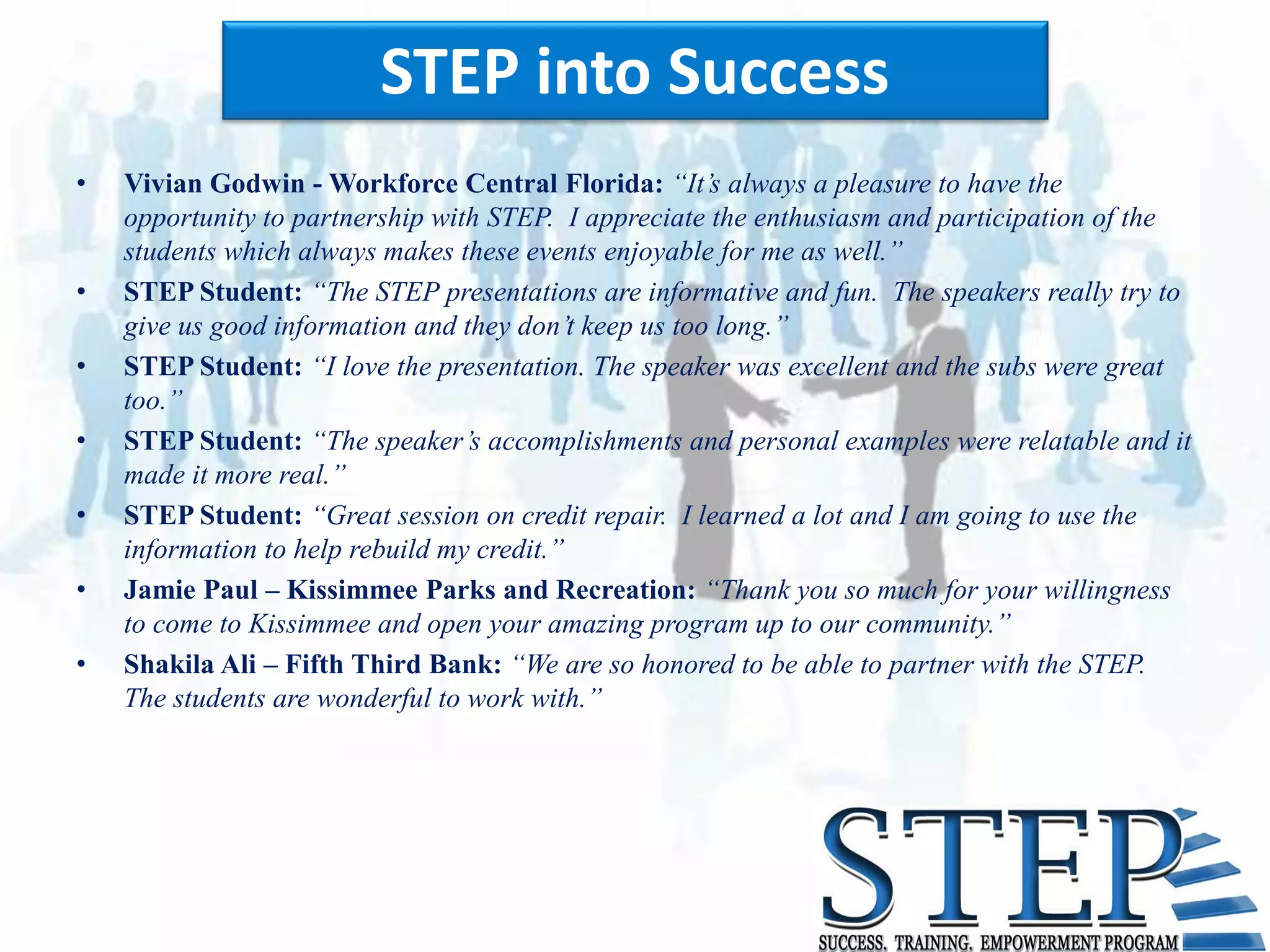 STEP into Success

• Vivian Godwin - Workforce Central Florida: "It's always a pleasure to have the opportunity to partnership with STEP. I appreciate the enthusiasm and participation of the students which always makes these events enjoyable for me as well."

• STEP Student: "The STEP presentations are informative and fun. The speakers really try to give us good information and they don't keep us too long."

• STEP Student: "I love the presentation. The speaker was excellent and the subs were great too."

• STEP Student: "The speaker's accomplishments and personal examples were relatable and it made it more real."

• STEP Student: "Great session on credit repair. I learned a lot and I am going to use the information to help rebuild my credit."

• Jamie Paul – Kissimmee Parks and Recreation: "Thank you so much for your willingness to come to Kissimmee and open your amazing program up to our community."

• Shakila Ali – Fifth Third Bank: "We are so honored to be able to partner with the STEP. The students are wonderful to work with."

STEP
SUCCESS. TRAINING. EMPOWERMENT PROGRAM